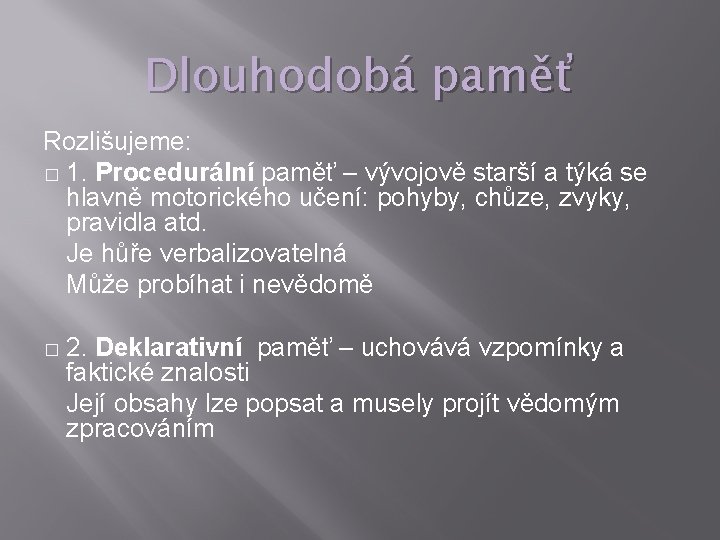 Dlouhodobá paměť

Rozlišujeme:

□ 1. Procedurální paměť – vývojově starší a týká se hlavně motorického učení: pohyby, chůze, zvyky, pravidla atd.

Je hůře verbalizovatelná

Může probíhat i nevědomě

□ 2. Deklarativní paměť – uchovává vzpomínky a faktické znalosti

Její obsahy lze popsat a musely projít vědomým zpracováním